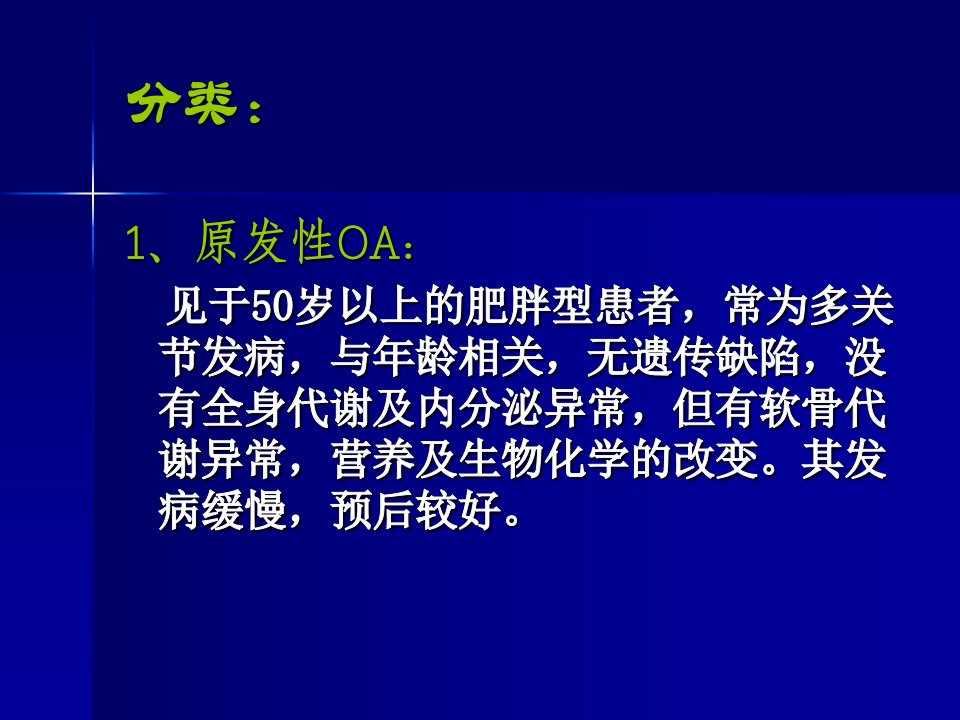 分类：

1、原发性OA：

见于50岁以上的肥胖型患者，常为多关节发病，与年龄相关，无遗传缺陷，没有全身代谢及内分泌异常，但有软骨代谢异常，营养及生物化学的改变。其发病缓慢，预后较好。